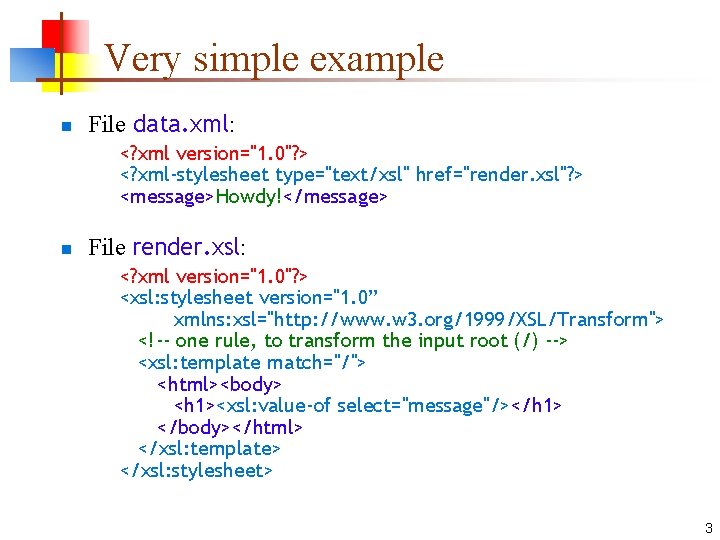 Very simple example

File data.xml:

<?xml version="1.0"?>
<?xml-stylesheet type="text/xsl" href="render.xsl"?>
<message>Howdy!</message>

File render.xsl:

<?xml version="1.0"?>
<xsl:stylesheet version="1.0”
xmlns:xsl="http://www.w3.org/1999/XSL/Transform">
<!-- one rule, to transform the input root (/) -->
<xsl:template match="/">
<html><body>
<h1><xsl:value-of select="message"/></h1>
</body></html>
</xsl:template>
</xsl:stylesheet>

3